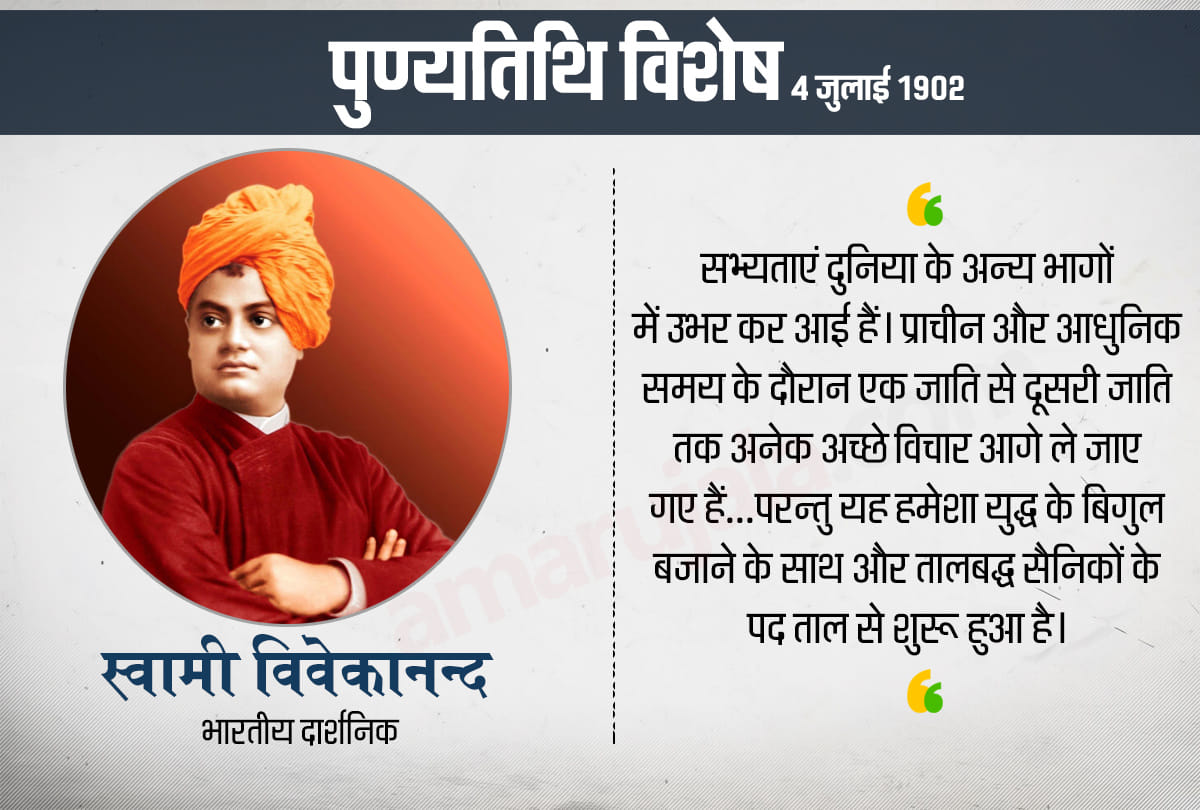 पुण्यतिथि विशेष 4 जुलाई 1902

स्वामी विवेकानन्द
भारतीय दार्शनिक

सभ्यताएं दुनिया के अन्य भागों में उभर कर आई हैं। प्राचीन और आधुनिक समय के दौरान एक जाति से दूसरी जाति तक अनेक अच्छे विचार आगे ले जाए गए हैं...परन्तु यह हमेशा युद्ध के बिगुल बजाने के साथ और तालबद्ध सैनिकों के पद ताल से शुरू हुआ है।

amarujala.com